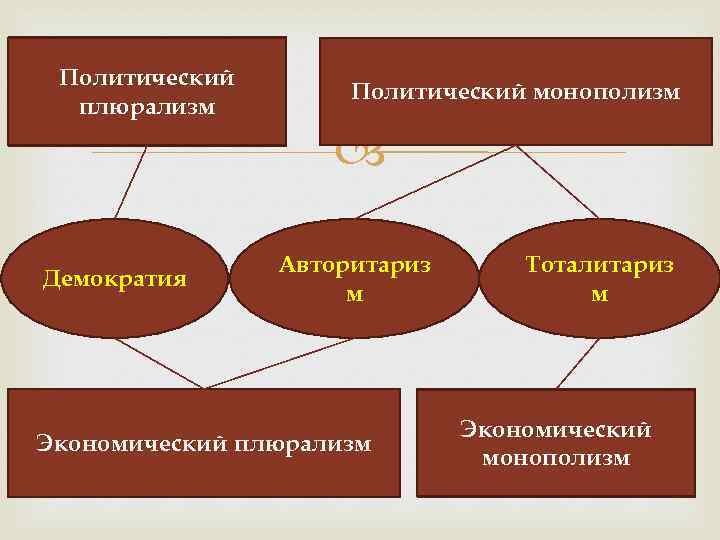 Политический плюрализм

Политический монополизм

Демократия

Авторитаризм

Тоталитаризм

Экономический плюрализм

Экономический монополизм